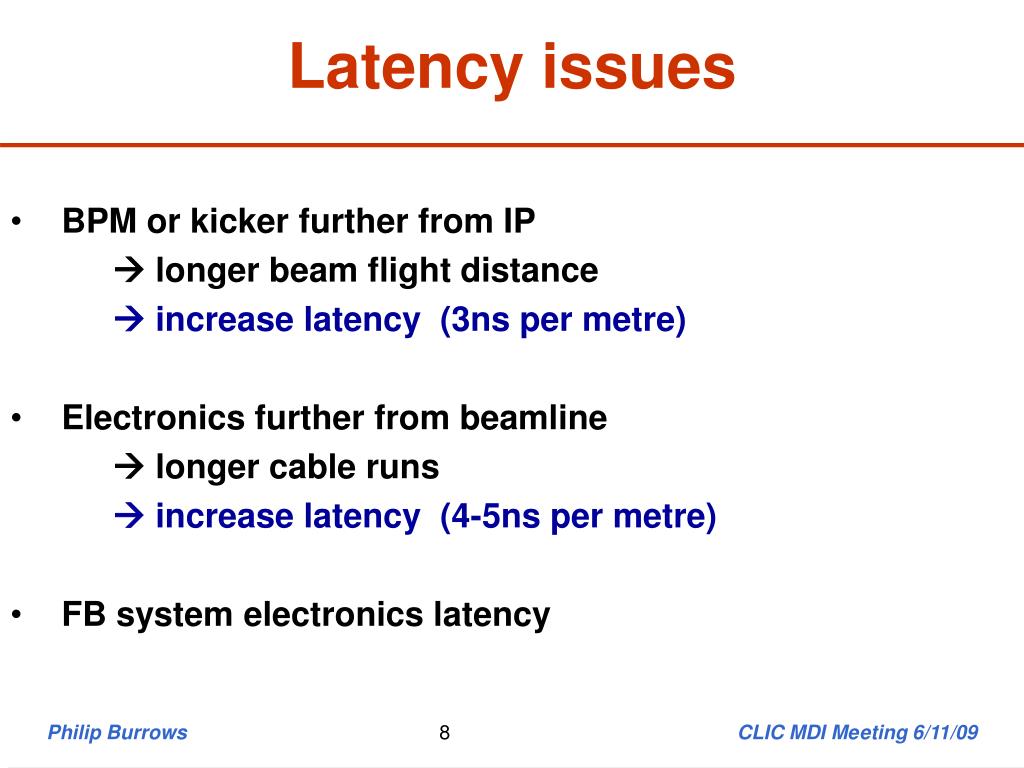 Latency issues

• BPM or kicker further from IP
→ longer beam flight distance
→ increase latency (3ns per metre)

• Electronics further from beamline
→ longer cable runs
→ increase latency (4-5ns per metre)

• FB system electronics latency

Philip Burrows
8
CLIC MDI Meeting 6/11/09